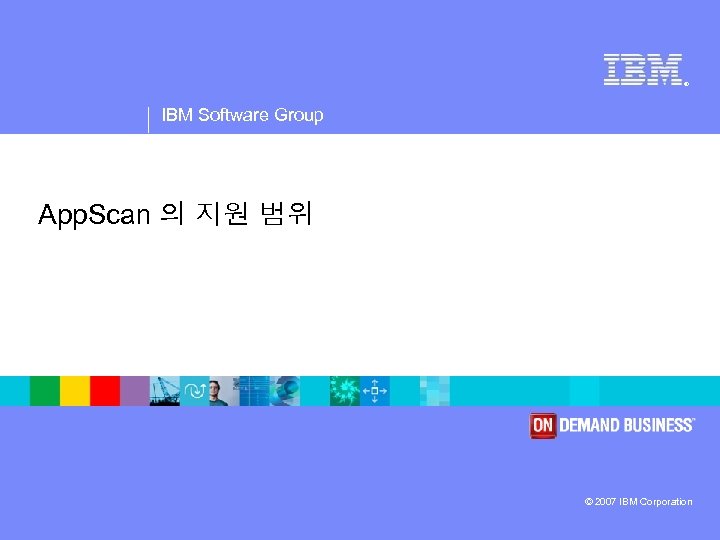 IBM®

IBM Software Group

AppScan 의 지원 범위

ON DEMAND BUSINESS™

© 2007 IBM Corporation